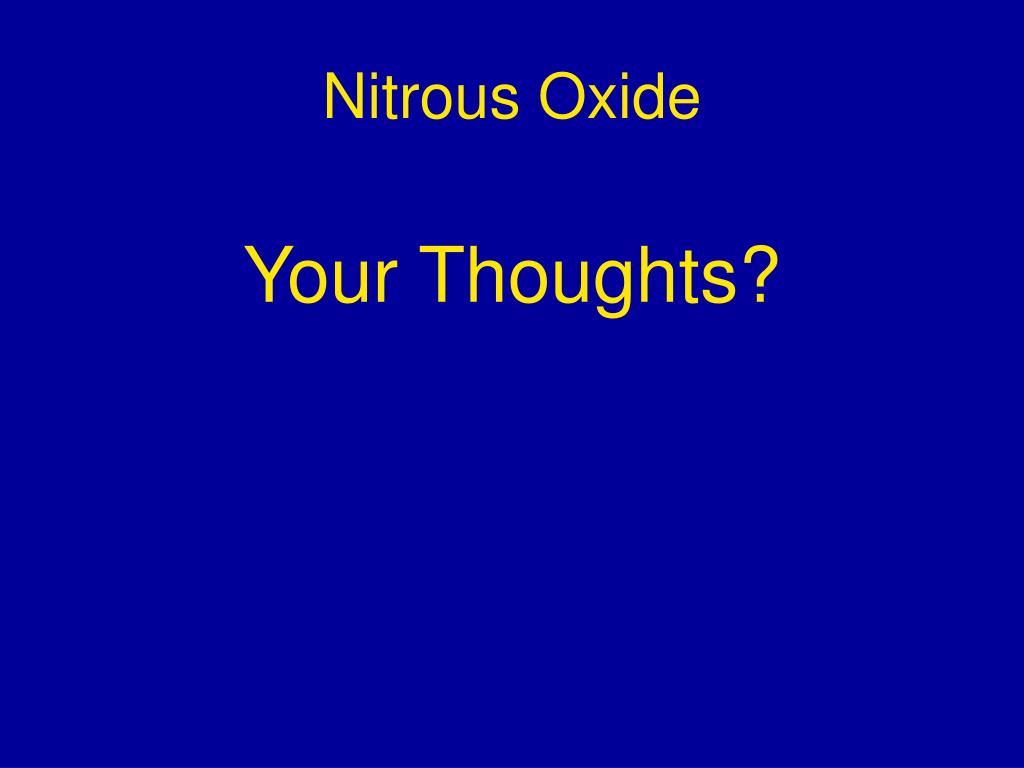 Nitrous Oxide

Your Thoughts?